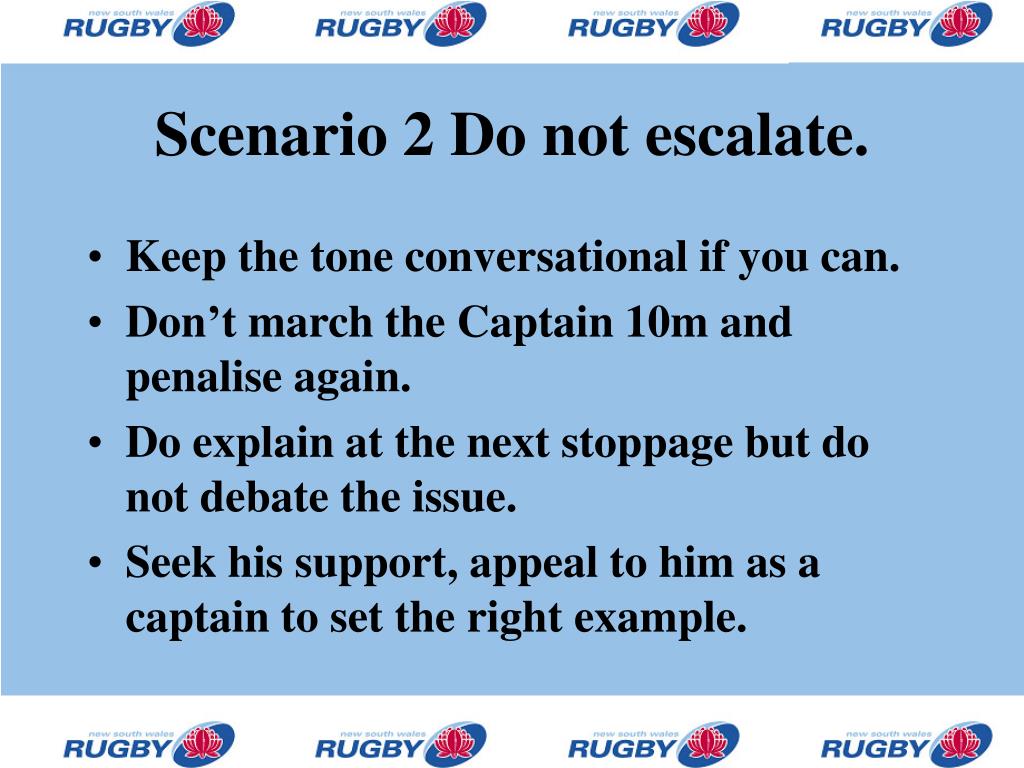 new south wales RUGBY new south wales RUGBY new south wales RUGBY new south wales RUGBY

Scenario 2 Do not escalate.

• Keep the tone conversational if you can.
• Don’t march the Captain 10m and penalise again.
• Do explain at the next stoppage but do not debate the issue.
• Seek his support, appeal to him as a captain to set the right example.

new south wales RUGBY new south wales RUGBY new south wales RUGBY new south wales RUGBY